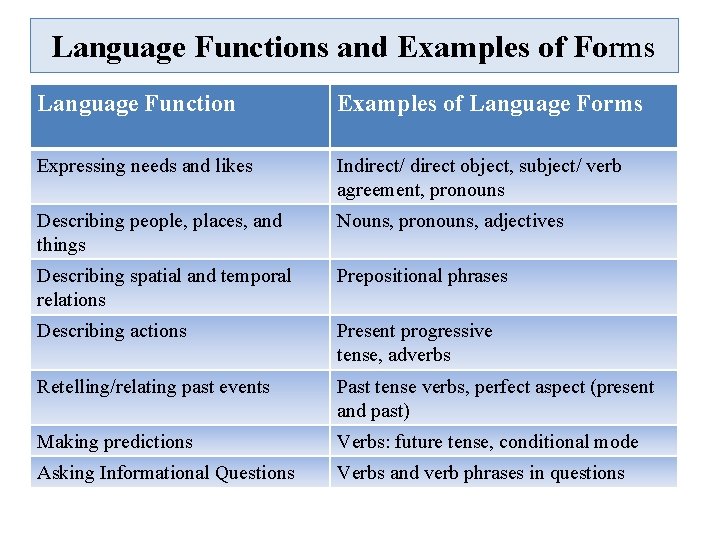 Language Functions and Examples of Forms

| Language Function | Examples of Language Forms |
|---|---|
| Expressing needs and likes | Indirect/ direct object, subject/ verb agreement, pronouns |
| Describing people, places, and things | Nouns, pronouns, adjectives |
| Describing spatial and temporal relations | Prepositional phrases |
| Describing actions | Present progressive tense, adverbs |
| Retelling/relating past events | Past tense verbs, perfect aspect (present and past) |
| Making predictions | Verbs: future tense, conditional mode |
| Asking Informational Questions | Verbs and verb phrases in questions |